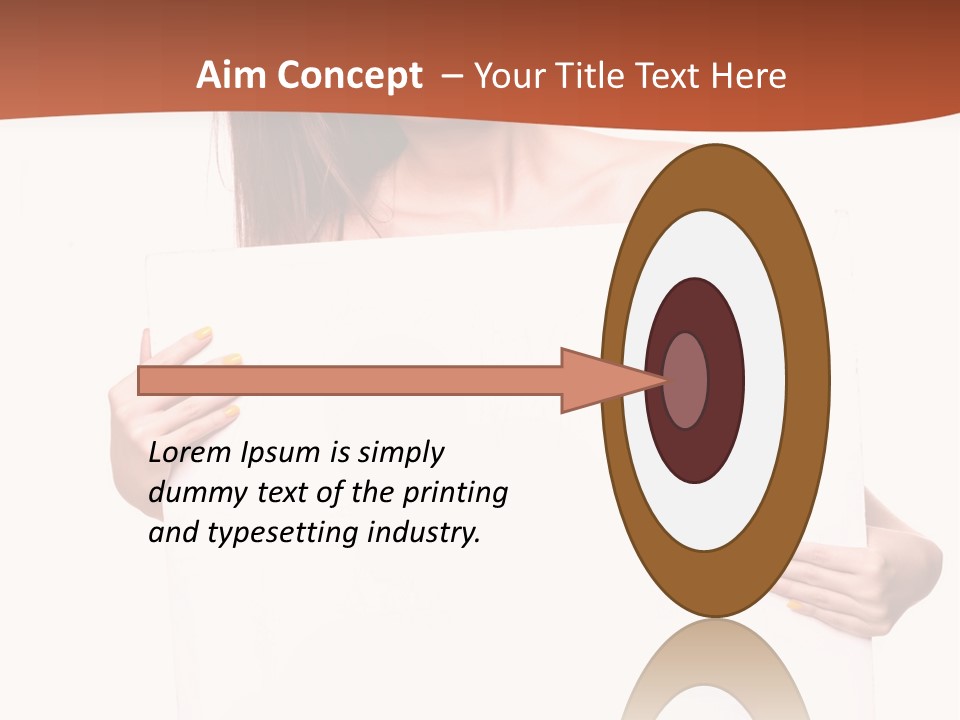 Aim Concept – Your Title Text Here

Lorem Ipsum is simply dummy text of the printing and typesetting industry.